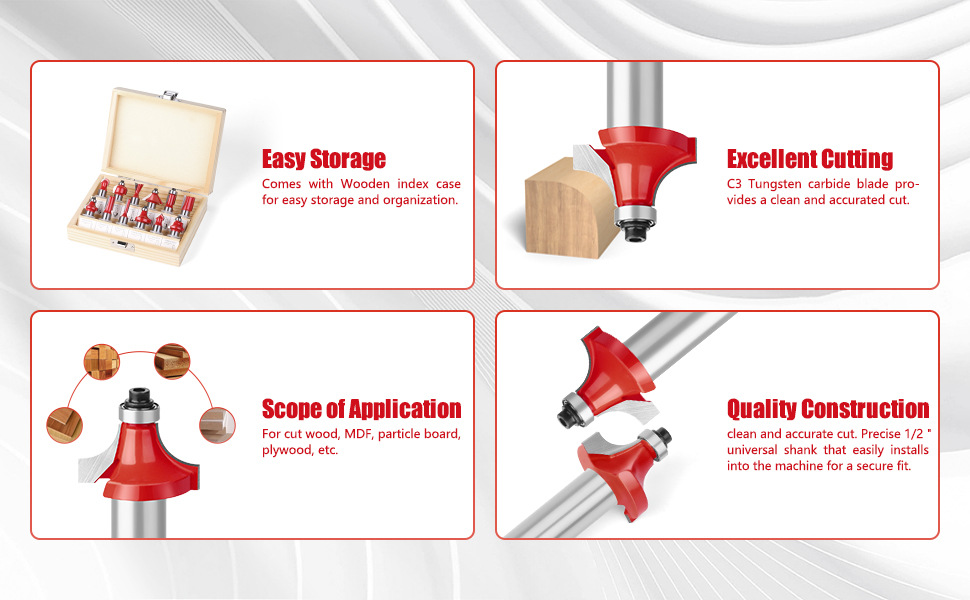 Easy Storage
Comes with Wooden index case for easy storage and organization.

Excellent Cutting
C3 Tungsten carbide blade provides a clean and accurated cut.

Scope of Application
For cut wood, MDF, particle board, plywood, etc.

Quality Construction
clean and accurate cut. Precise 1/2 " universal shank that easily installs into the machine for a secure fit.